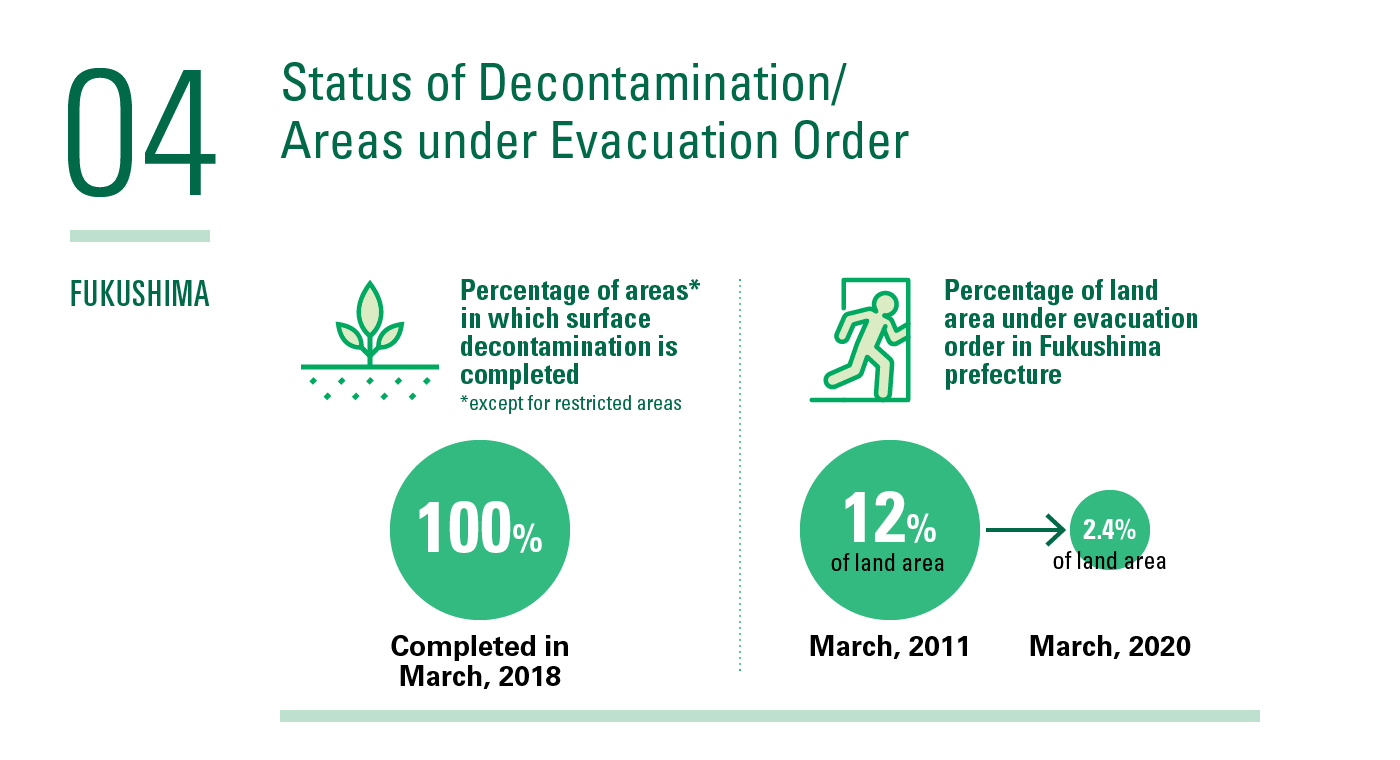 04

Status of Decontamination/ Areas under Evacuation Order

FUKUSHIMA

Percentage of areas* in which surface decontamination is completed
*except for restricted areas

100%

Completed in March, 2018

Percentage of land area under evacuation order in Fukushima prefecture

12%
of land area

2.4%
of land area

March, 2011

March, 2020